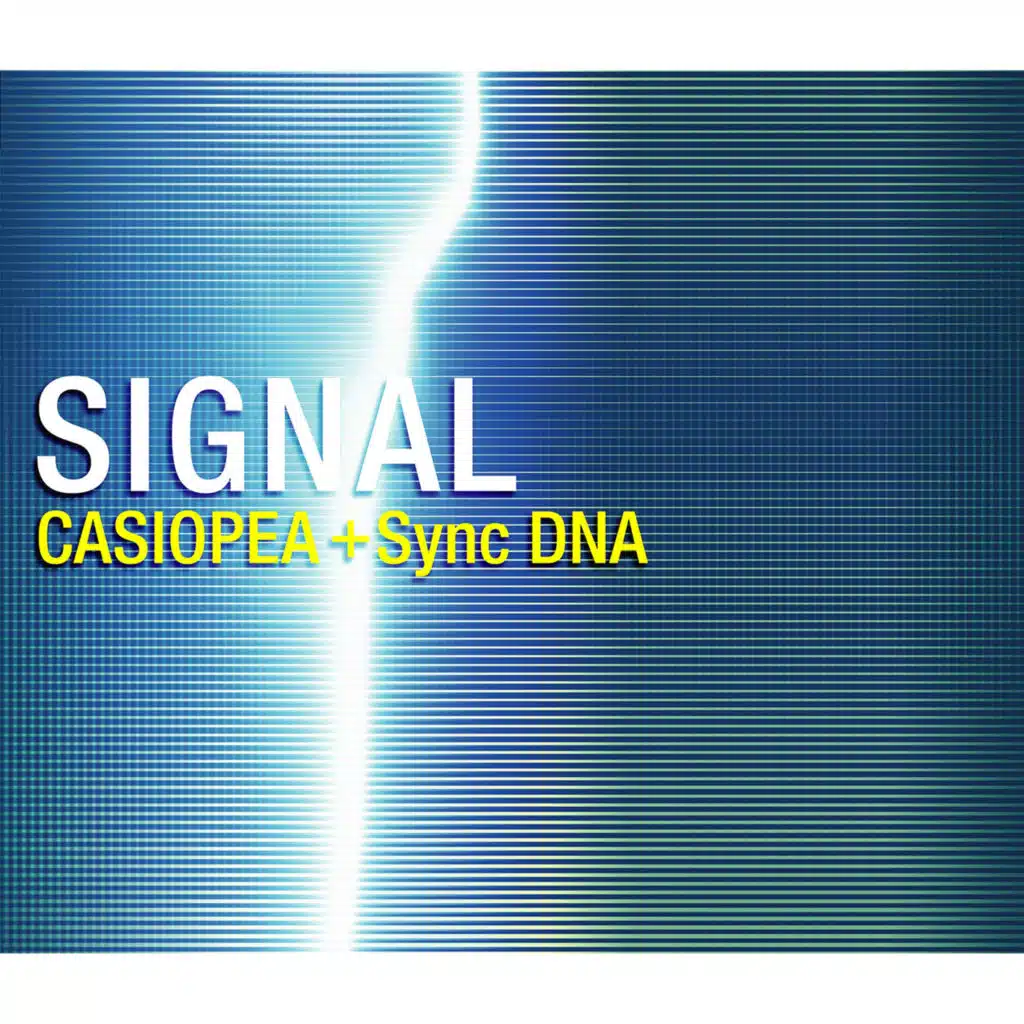 SIGNAL
CASIOPEA + Sync DNA